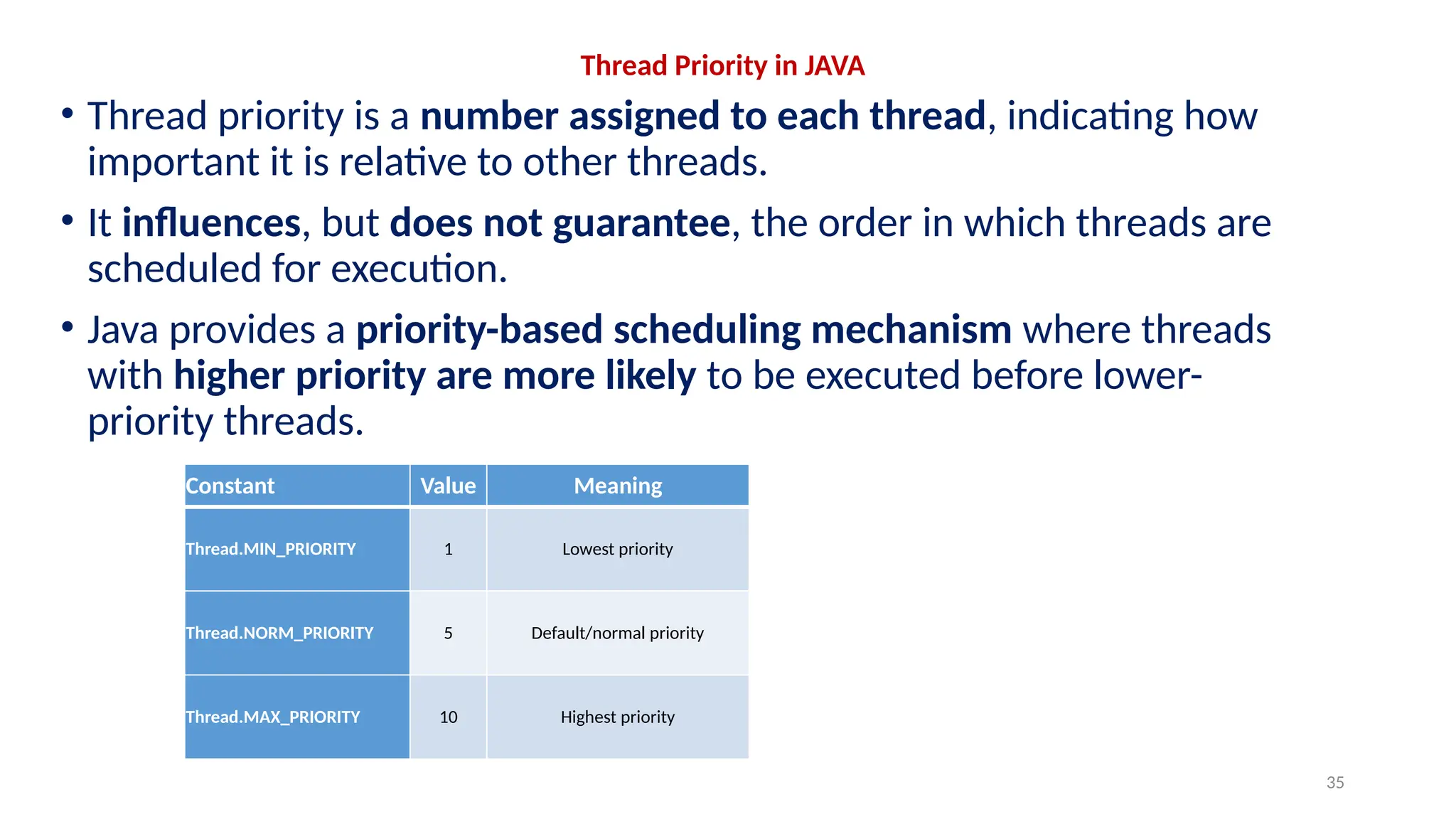 Thread Priority in JAVA

• Thread priority is a number assigned to each thread, indicating how important it is relative to other threads.

• It influences, but does not guarantee, the order in which threads are scheduled for execution.

• Java provides a priority-based scheduling mechanism where threads with higher priority are more likely to be executed before lower-priority threads.

| Constant | Value | Meaning |
|---|---|---|
| Thread.MIN_PRIORITY | 1 | Lowest priority |
| Thread.NORM_PRIORITY | 5 | Default/normal priority |
| Thread.MAX_PRIORITY | 10 | Highest priority |

35